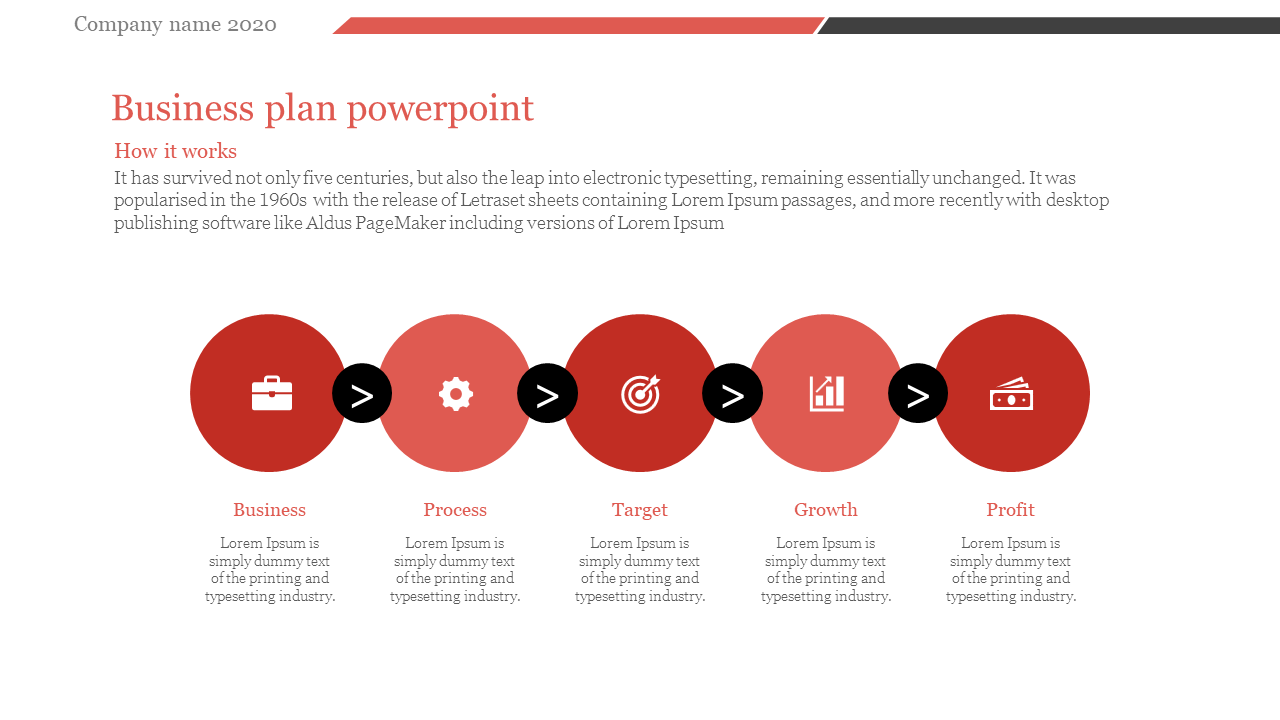 Company name 2020

Business plan powerpoint

How it works

It has survived not only five centuries, but also the leap into electronic typesetting, remaining essentially unchanged. It was popularised in the 1960s with the release of Letraset sheets containing Lorem Ipsum passages, and more recently with desktop publishing software like Aldus PageMaker including versions of Lorem Ipsum

>

>

>

>

Business

Lorem Ipsum is simply dummy text of the printing and typesetting industry.

Process

Lorem Ipsum is simply dummy text of the printing and typesetting industry.

Target

Lorem Ipsum is simply dummy text of the printing and typesetting industry.

Growth

Lorem Ipsum is simply dummy text of the printing and typesetting industry.

Profit

Lorem Ipsum is simply dummy text of the printing and typesetting industry.